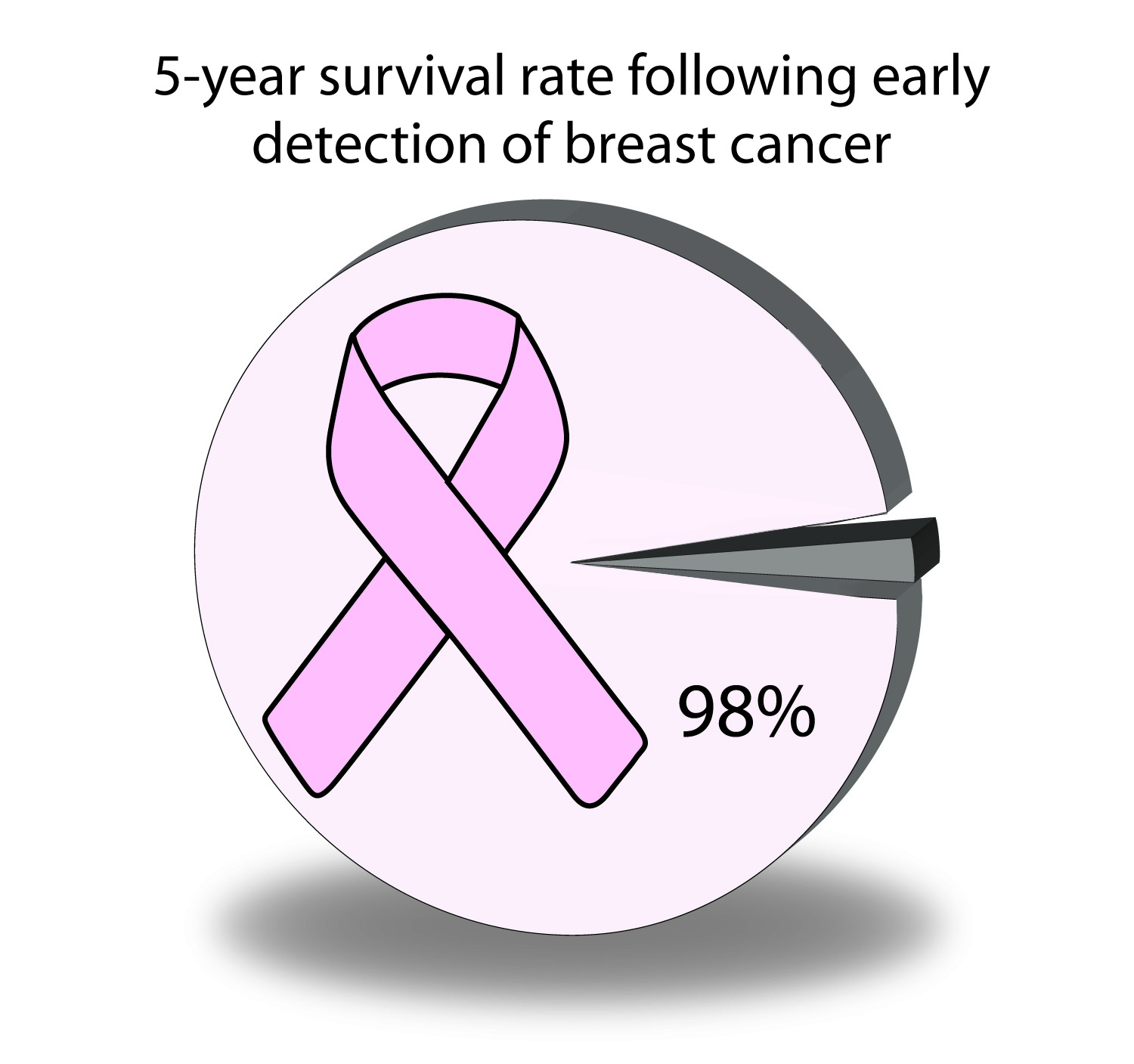 5-year survival rate following early detection of breast cancer

98%